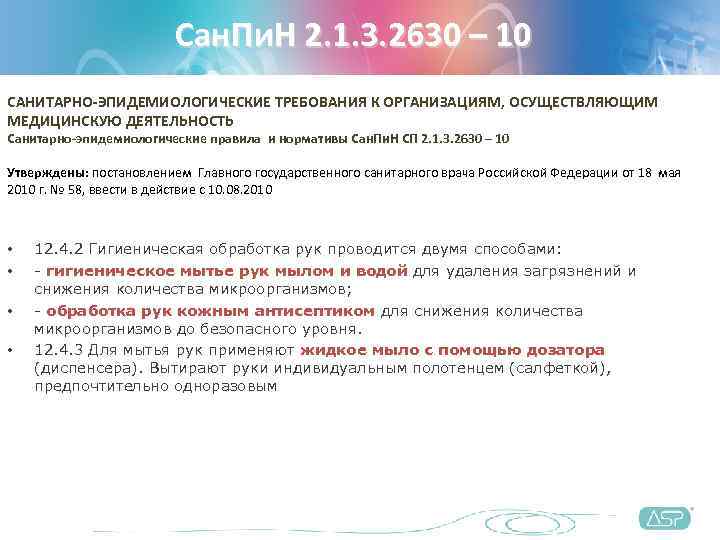 СанПиН 2.1.3.2630 – 10

САНИТАРНО-ЭПИДЕМИОЛОГИЧЕСКИЕ ТРЕБОВАНИЯ К ОРГАНИЗАЦИЯМ, ОСУЩЕСТВЛЯЮЩИМ МЕДИЦИНСКУЮ ДЕЯТЕЛЬНОСТЬ
Санитарно-эпидемиологические правила и нормативы СанПиН СП 2.1.3.2630 – 10

Утверждены: постановлением Главного государственного санитарного врача Российской Федерации от 18 мая 2010 г. № 58, ввести в действие с 10.08.2010

• 12.4.2 Гигиеническая обработка рук проводится двумя способами:
• - гигиеническое мытье рук мылом и водой для удаления загрязнений и снижения количества микроорганизмов;
• - обработка рук кожным антисептиком для снижения количества микроорганизмов до безопасного уровня.
• 12.4.3 Для мытья рук применяют жидкое мыло с помощью дозатора (диспенсера). Вытирают руки индивидуальным полотенцем (салфеткой), предпочтительно одноразовым

ASP